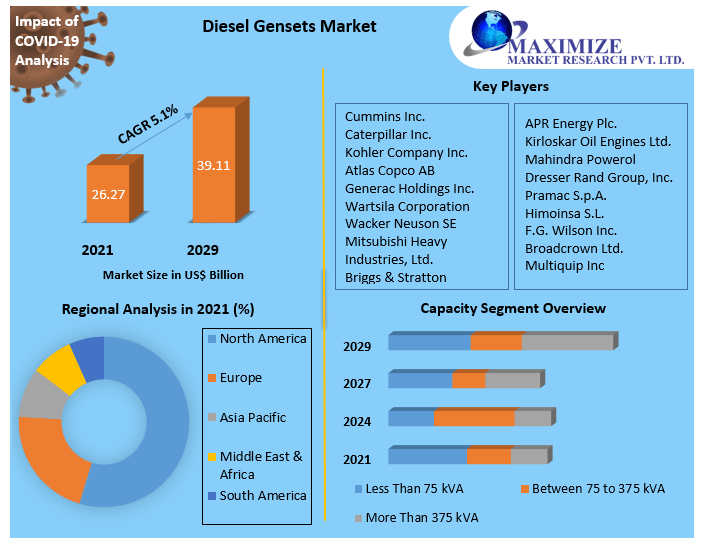 Impact of COVID-19 Analysis

Diesel Gensets Market

MAXIMIZE
MARKET RESEARCH PVT. LTD.

CAGR 5.1%

26.27

39.11

2021

2029

Market Size in US$ Billion

Key Players

Cummins Inc.
Caterpillar Inc.
Kohler Company Inc.
Atlas Copco AB
Generac Holdings Inc.
Wartsila Corporation
Wacker Neuson SE
Mitsubishi Heavy Industries, Ltd.
Briggs & Stratton

APR Energy Plc.
Kirloskar Oil Engines Ltd.
Mahindra Powerol
Dresser Rand Group, Inc.
Pramac S.p.A.
Himoinsa S.L.
F.G. Wilson Inc.
Broadcrown Ltd.
Multiquip Inc

Regional Analysis in 2021 (%)

North America
Europe
Asia Pacific
Middle East & Africa
South America

Capacity Segment Overview

2029
2027
2024
2021

Less Than 75 kVA
Between 75 to 375 kVA
More Than 375 kVA